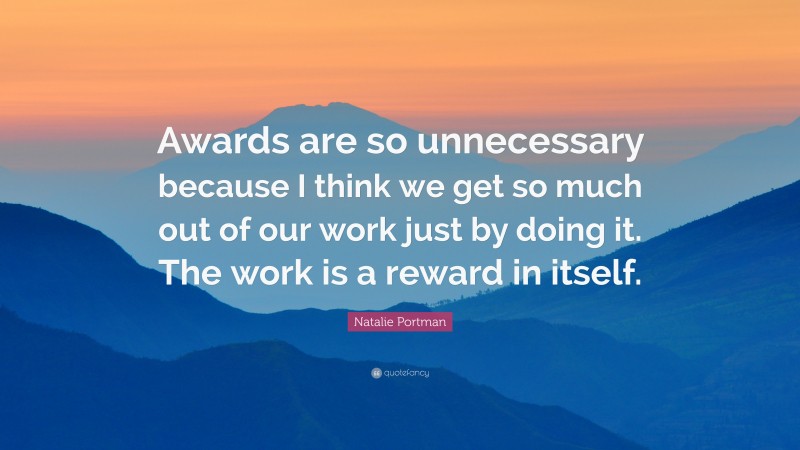 Awards are so unnecessary because I think we get so much out of our work just by doing it. The work is a reward in itself.

Natalie Portman

quotefancy